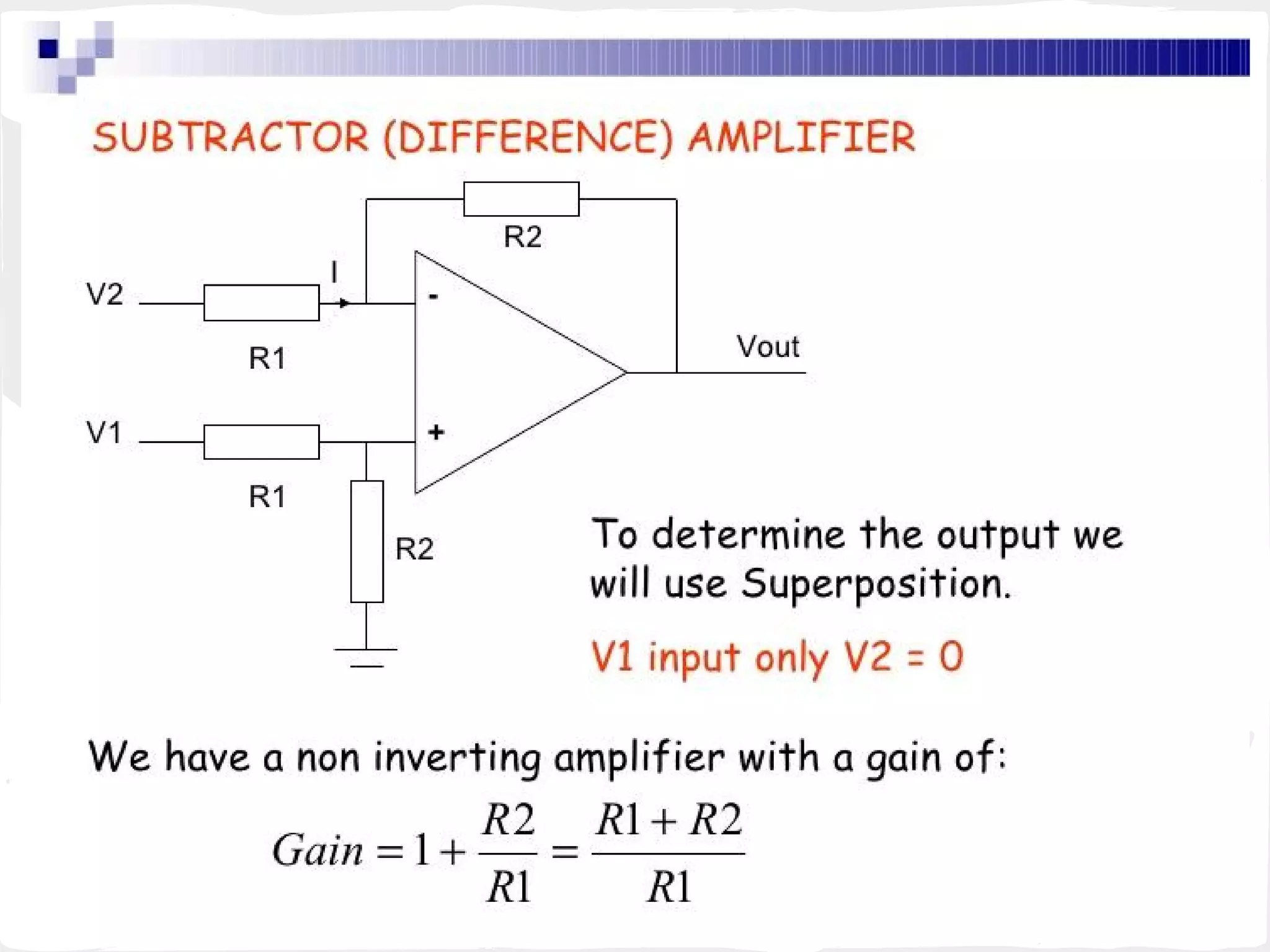 SUBTRACTOR (DIFFERENCE) AMPLIFIER

R2

I

V2

-

R1

Vout

V1

+

R1

R2

To determine the output we will use Superposition.

V1 input only V2 = 0

We have a non inverting amplifier with a gain of:

$Gain = 1 + \frac{R2}{R1} = \frac{R1 + R2}{R1}$